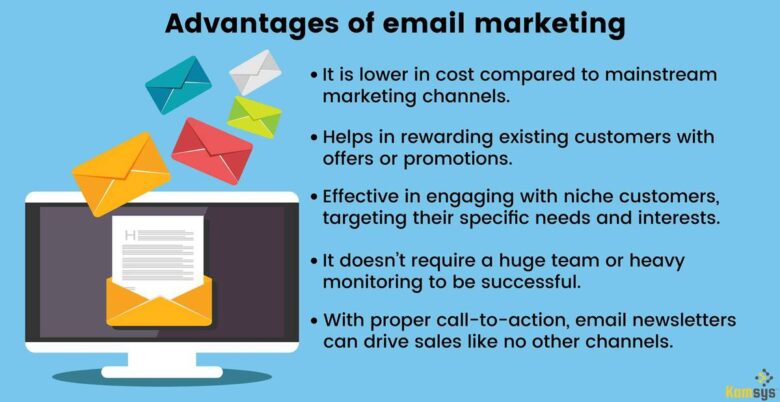 Advantages of email marketing

H

• It is lower in cost compared to mainstream marketing channels.

• Helps in rewarding existing customers with offers or promotions.

• Effective in engaging with niche customers, targeting their specific needs and interests.

• It doesn't require a huge team or heavy monitoring to be successful.

• With proper call-to-action, email newsletters can drive sales like no other channels.

Komsys